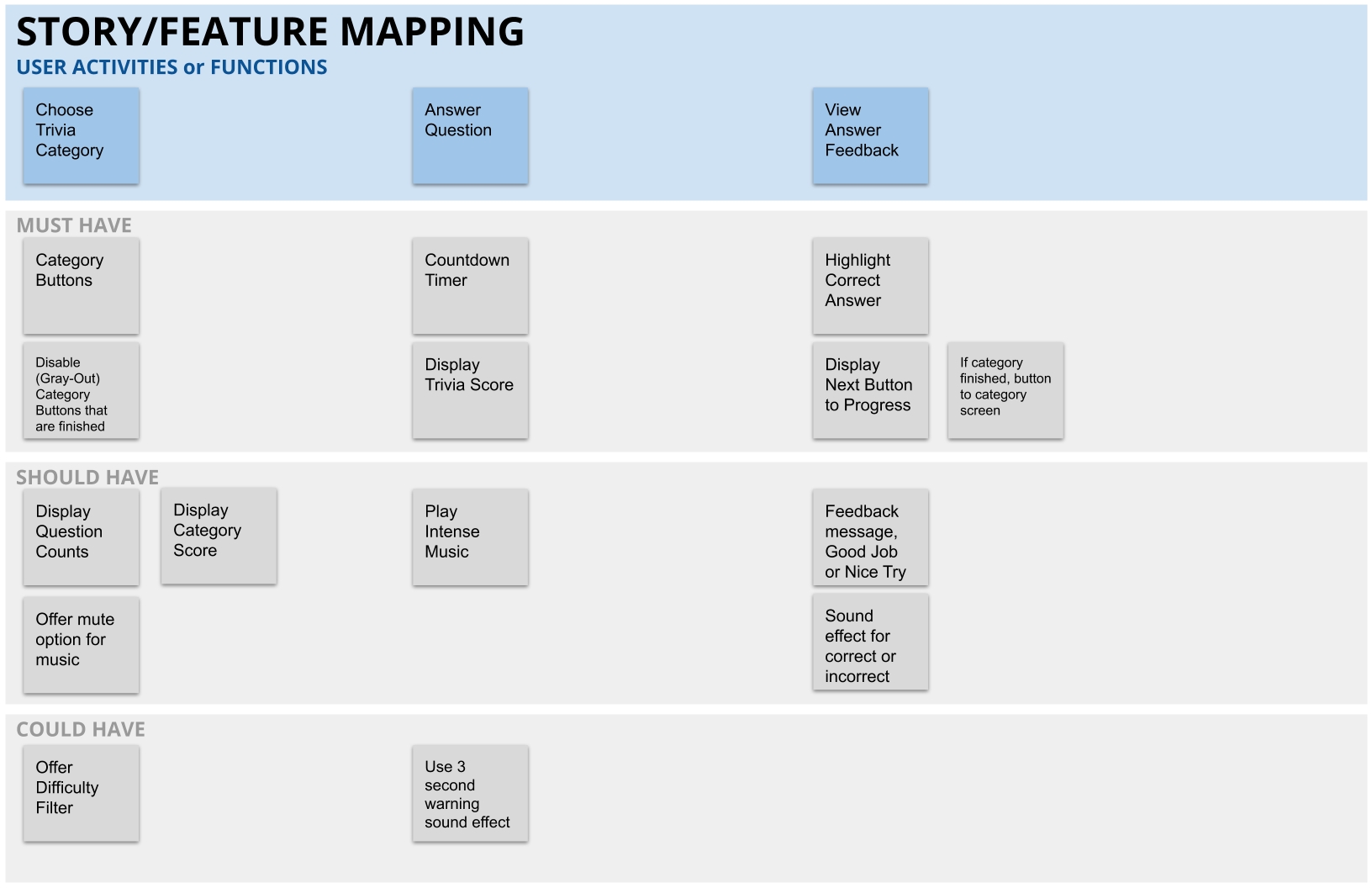 STORY/FEATURE MAPPING

USER ACTIVITIES or FUNCTIONS

Choose Trivia Category

Answer Question

View Answer Feedback

MUST HAVE

Category Buttons

Countdown Timer

Highlight Correct Answer

Disable (Gray-Out) Category Buttons that are finished

Display Trivia Score

Display Next Button to Progress

If category finished, button to category screen

SHOULD HAVE

Display Question Counts

Display Category Score

Play Intense Music

Feedback message, Good Job or Nice Try

Offer mute option for music

Sound effect for correct or incorrect

COULD HAVE

Offer Difficulty Filter

Use 3 second warning sound effect